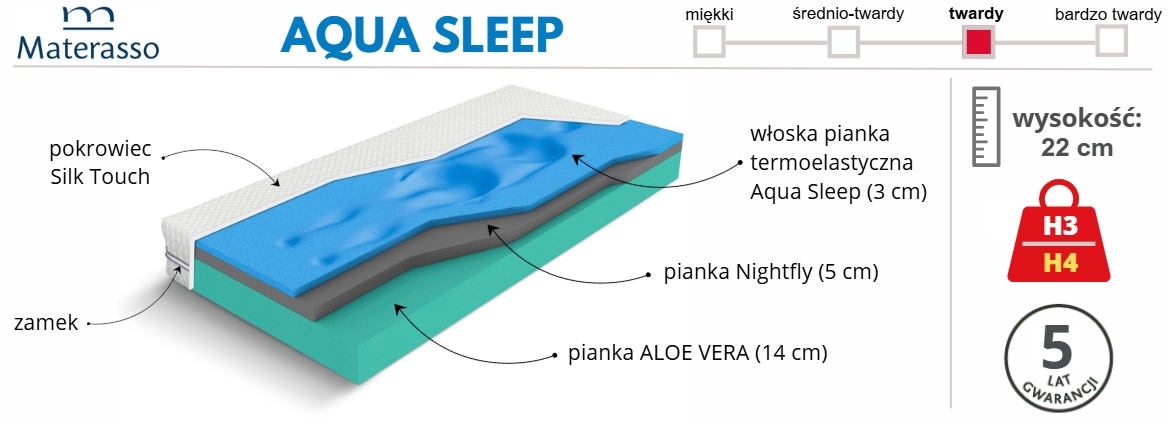 Materasso

AQUA SLEEP

miękki
średnio-twardy
twardy
bardzo twardy

pokrowiec Silk Touch

zamek

włoska pianka termoelastyczna Aqua Sleep (3 cm)

pianka Nightfly (5 cm)

pianka ALOE VERA (14 cm)

wysokość: 22 cm

H3
H4

5
LAT
GWARANCJI